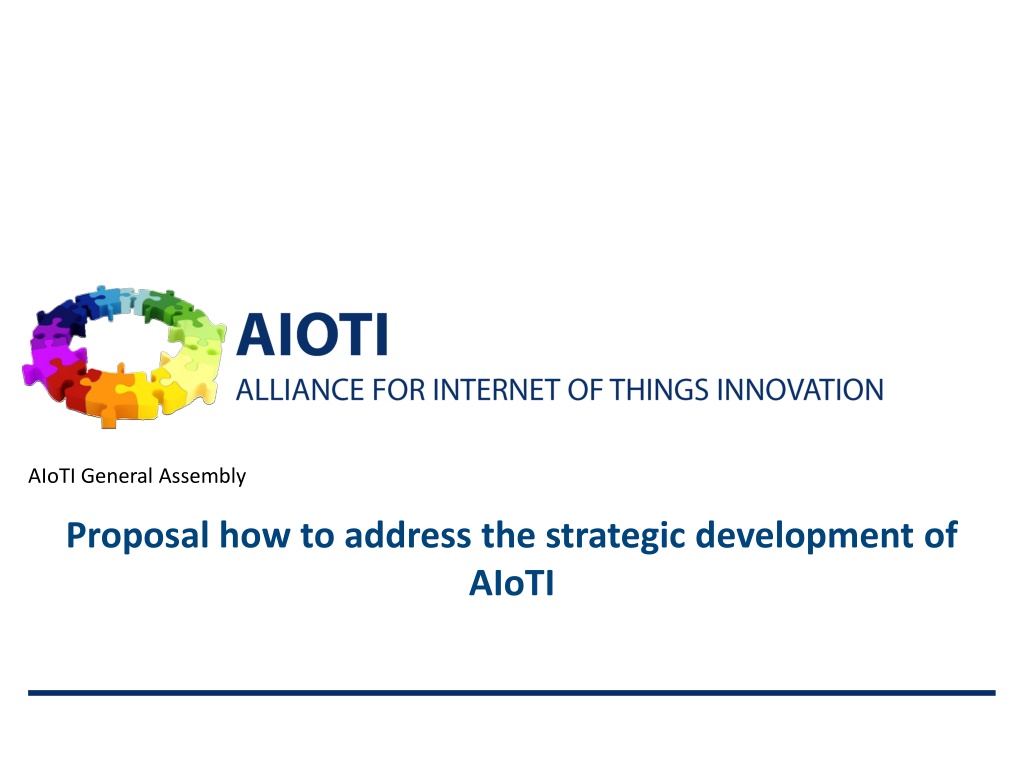 AIOTI
ALLIANCE FOR INTERNET OF THINGS INNOVATION

AIoTI General Assembly

Proposal how to address the strategic development of AIoTI